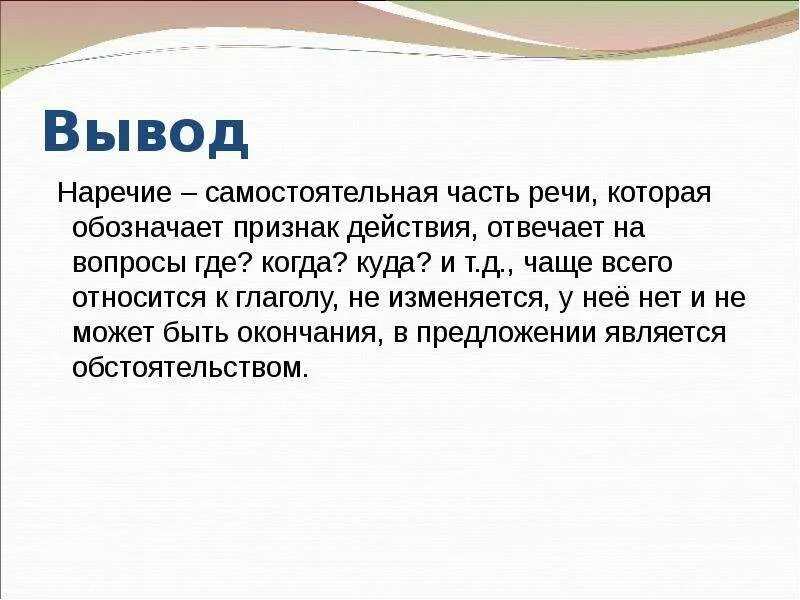 Вывод

Наречие – самостоятельная часть речи, которая обозначает признак действия, отвечает на вопросы где? когда? куда? и т.д., чаще всего относится к глаголу, не изменяется, у неё нет и не может быть окончания, в предложении является обстоятельством.